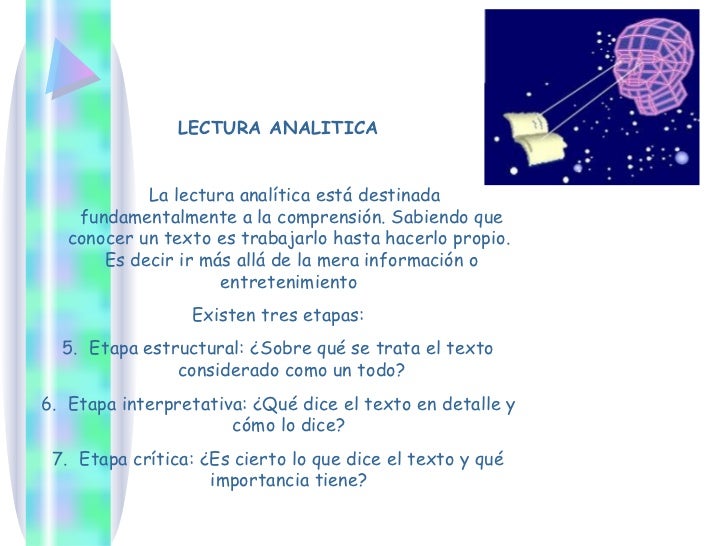 LECTURA ANALITICA

La lectura analítica está destinada fundamentalmente a la comprensión. Sabiendo que conocer un texto es trabajarlo hasta hacerlo propio. Es decir ir más allá de la mera información o entretenimiento

Existen tres etapas:

5. Etapa estructural: ¿Sobre qué se trata el texto considerado como un todo?

6. Etapa interpretativa: ¿Qué dice el texto en detalle y cómo lo dice?

7. Etapa crítica: ¿Es cierto lo que dice el texto y qué importancia tiene?